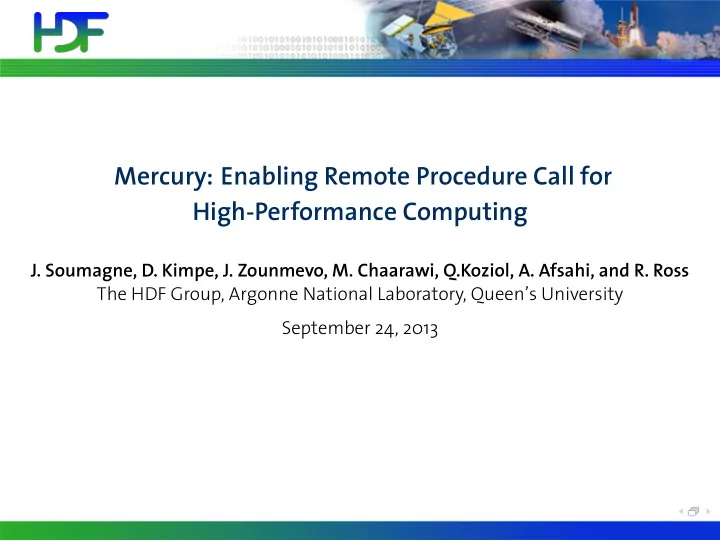 HDF

Mercury: Enabling Remote Procedure Call for High-Performance Computing

J. Soumagne, D. Kimpe, J. Zounmevo, M. Chaarawi, Q.Koziol, A. Afsahi, and R. Ross
The HDF Group, Argonne National Laboratory, Queen's University

September 24, 2013